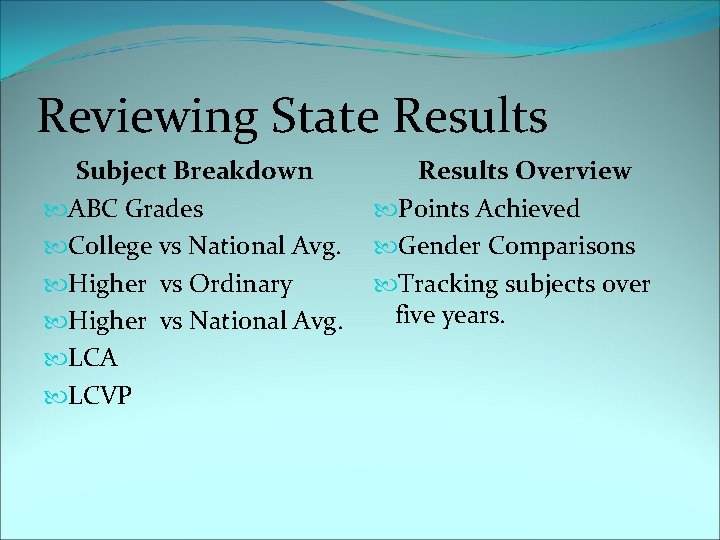 Reviewing State Results

Subject Breakdown

ABC Grades

College vs National Avg.

Higher vs Ordinary

Higher vs National Avg.

LCA

LCVP

Results Overview

Points Achieved

Gender Comparisons

Tracking subjects over five years.